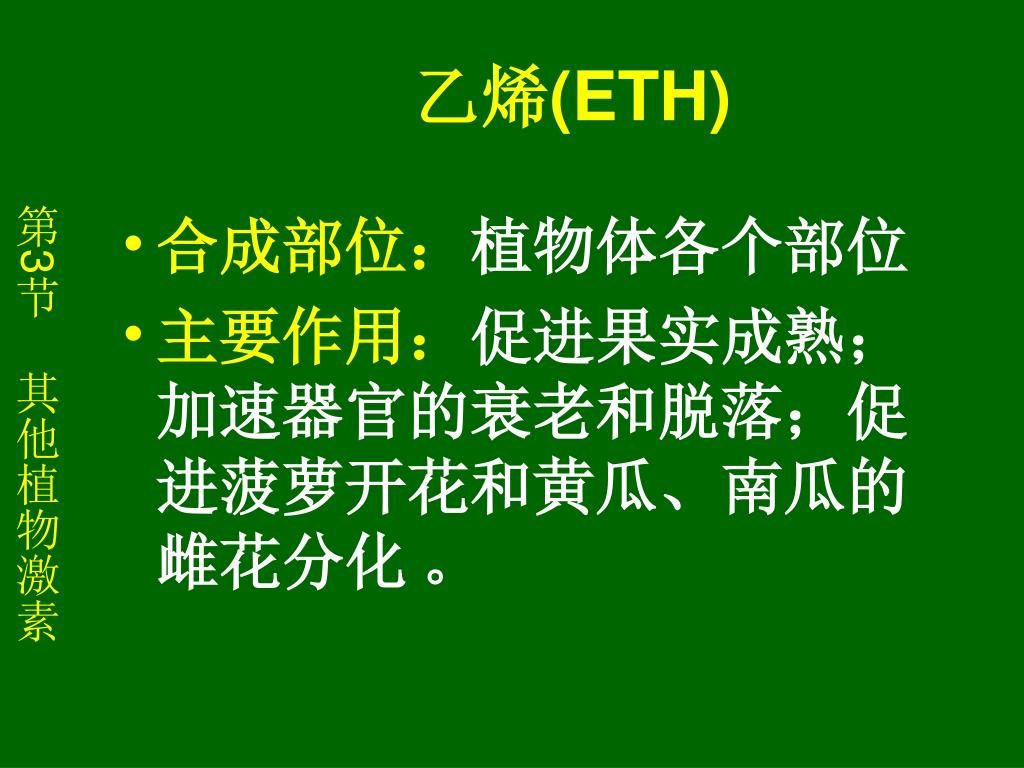 乙烯(ETH)

第3节 其他植物激素

• 合成部位：植物体各个部位

• 主要作用：促进果实成熟；加速器官的衰老和脱落；促进菠萝开花和黄瓜、南瓜的雌花分化 。